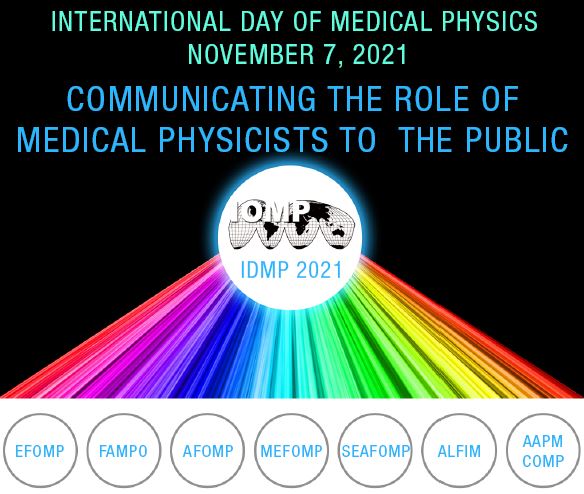 INTERNATIONAL DAY OF MEDICAL PHYSICS
NOVEMBER 7, 2021

COMMUNICATING THE ROLE OF MEDICAL PHYSICISTS TO THE PUBLIC

IOMP

IDMP 2021

EFOMP

FAMPO

AFOMP

MEFOMP

SEAFOMP

ALFIM

AAPM
COMP